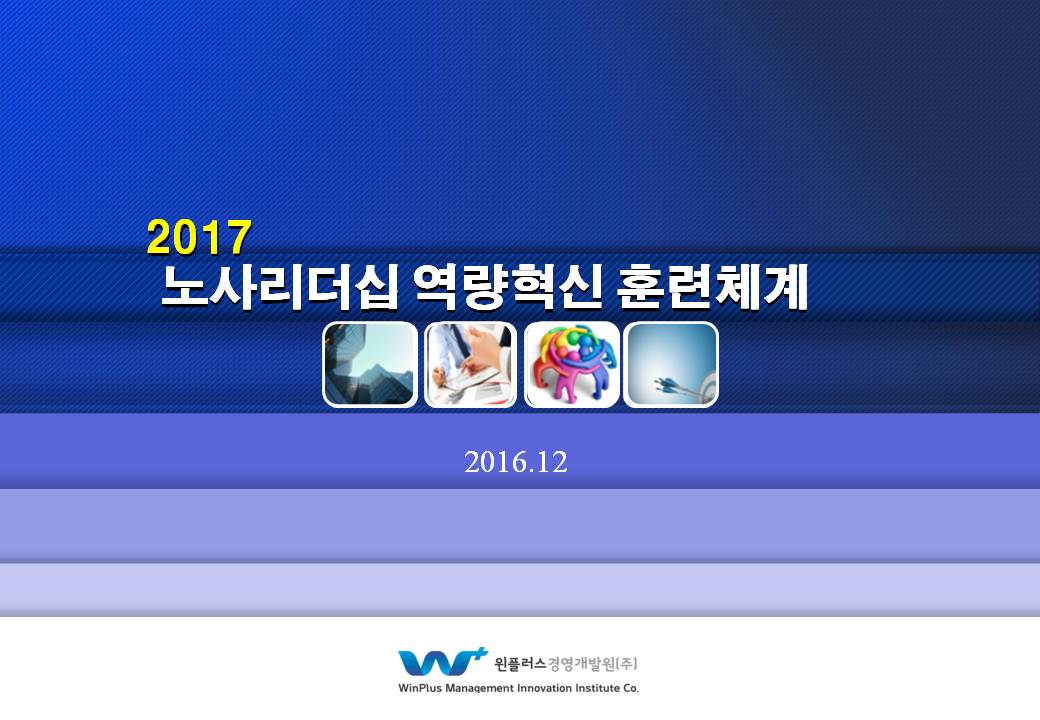 2017
노사리더십 역량혁신 훈련체계

2016.12

윈플러스경영개발원(주)
WinPlus Management Innovation Institute Co.